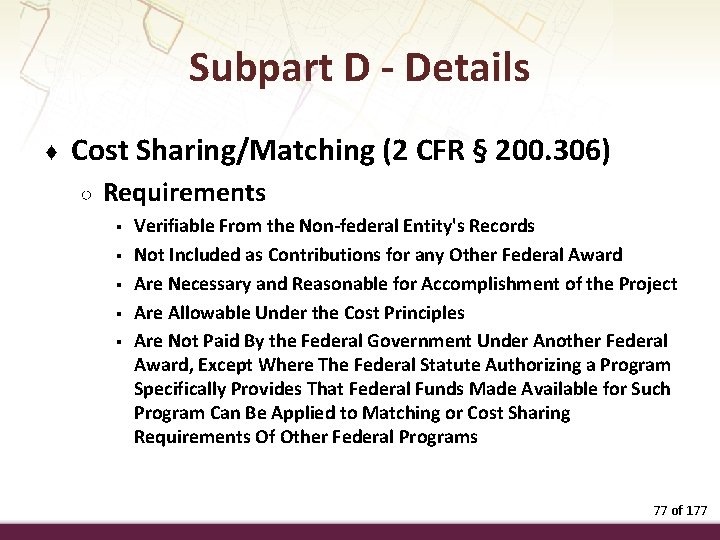 Subpart D - Details

♦ Cost Sharing/Matching (2 CFR § 200.306)

○ Requirements

▪ Verifiable From the Non-federal Entity's Records

▪ Not Included as Contributions for any Other Federal Award

▪ Are Necessary and Reasonable for Accomplishment of the Project

▪ Are Allowable Under the Cost Principles

▪ Are Not Paid By the Federal Government Under Another Federal Award, Except Where The Federal Statute Authorizing a Program Specifically Provides That Federal Funds Made Available for Such Program Can Be Applied to Matching or Cost Sharing Requirements Of Other Federal Programs

77 of 177